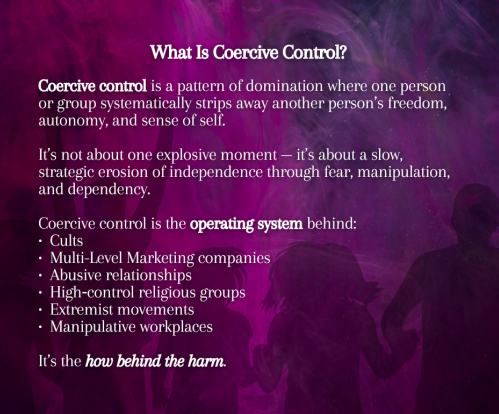 What Is Coercive Control?

Coercive control is a pattern of domination where one person or group systematically strips away another person's freedom, autonomy, and sense of self.

It's not about one explosive moment — it's about a slow, strategic erosion of independence through fear, manipulation, and dependency.

Coercive control is the operating system behind:
• Cults
• Multi-Level Marketing companies
• Abusive relationships
• High-control religious groups
• Extremist movements
• Manipulative workplaces

It's the how behind the harm.